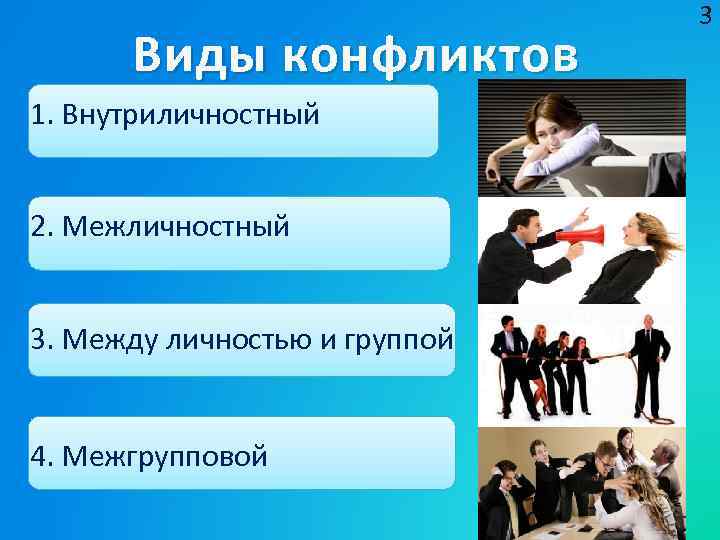 3

Виды конфликтов

1. Внутриличностный

2. Межличностный

3. Между личностью и группой

4. Межгрупповой